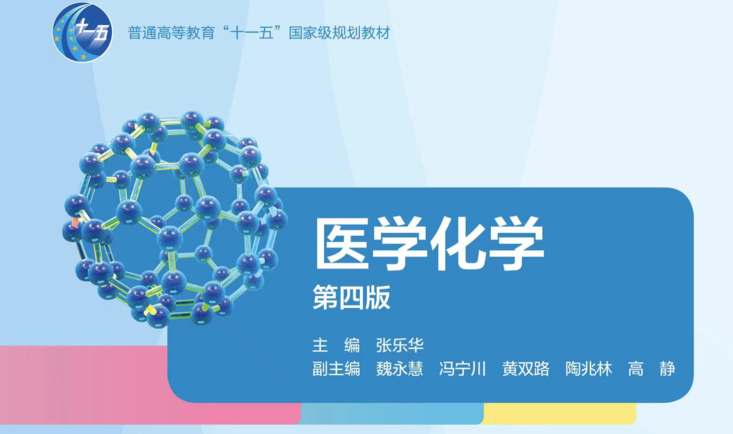 十一五

普通高等教育“十一五”国家级规划教材

医学化学

第四版

主　编　张乐华

副主编　魏永慧　冯宁川　黄双路　陶兆林　高　静